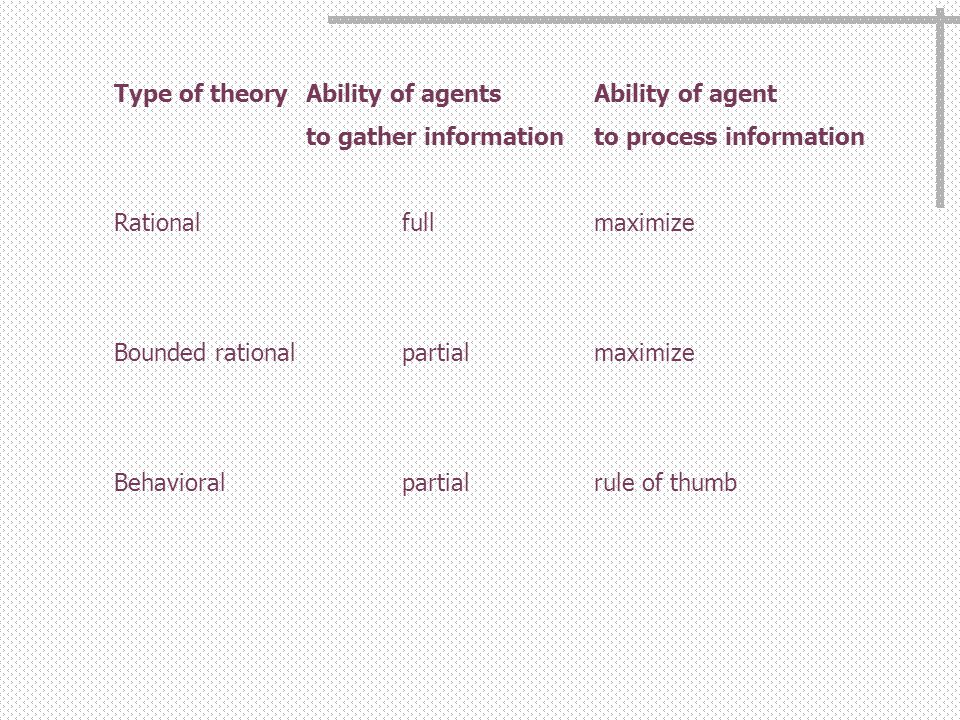 | Type of theory | Ability of agents to gather information | Ability of agent to process information |
|---|---|---|
| Rational | full | maximize |
| Bounded rational | partial | maximize |
| Behavioral | partial | rule of thumb |